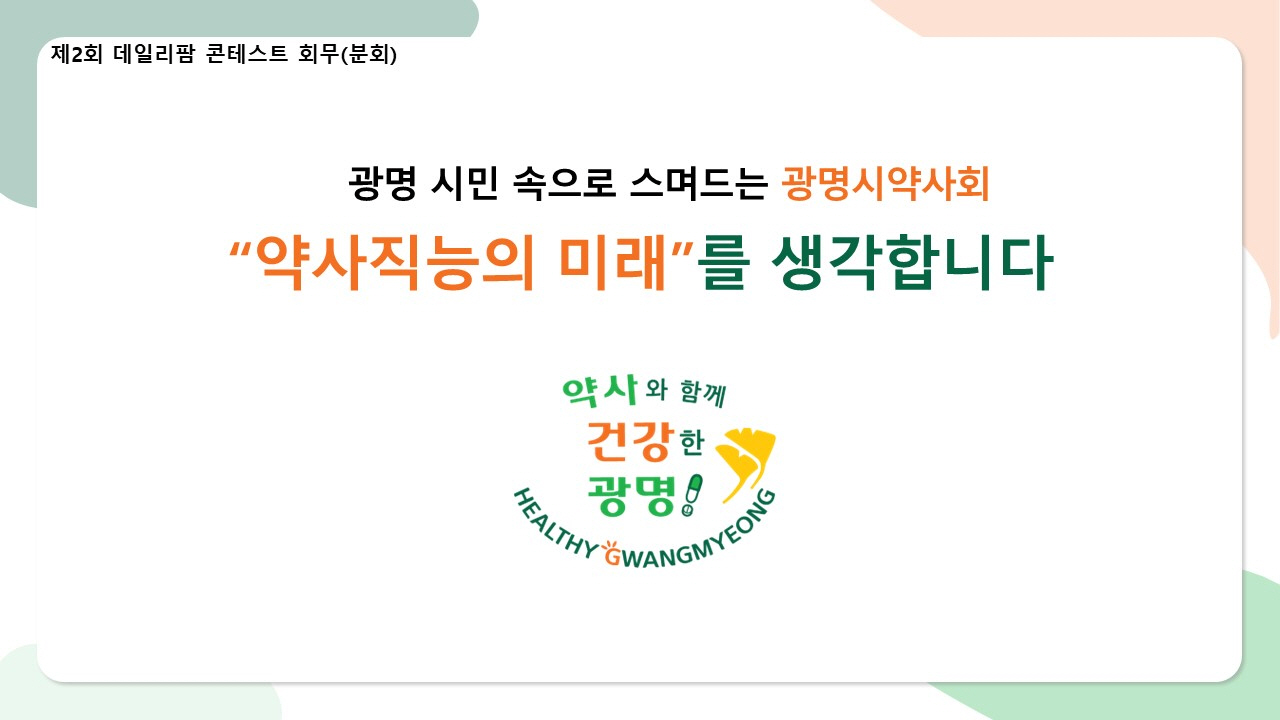 제2회 데일리팜 콘테스트 회무(분회)

광명 시민 속으로 스며드는 광명시약사회

“약사직능의 미래”를 생각합니다

약사와 함께
건강한
광명!
HEALTHY GWANGMYEONG